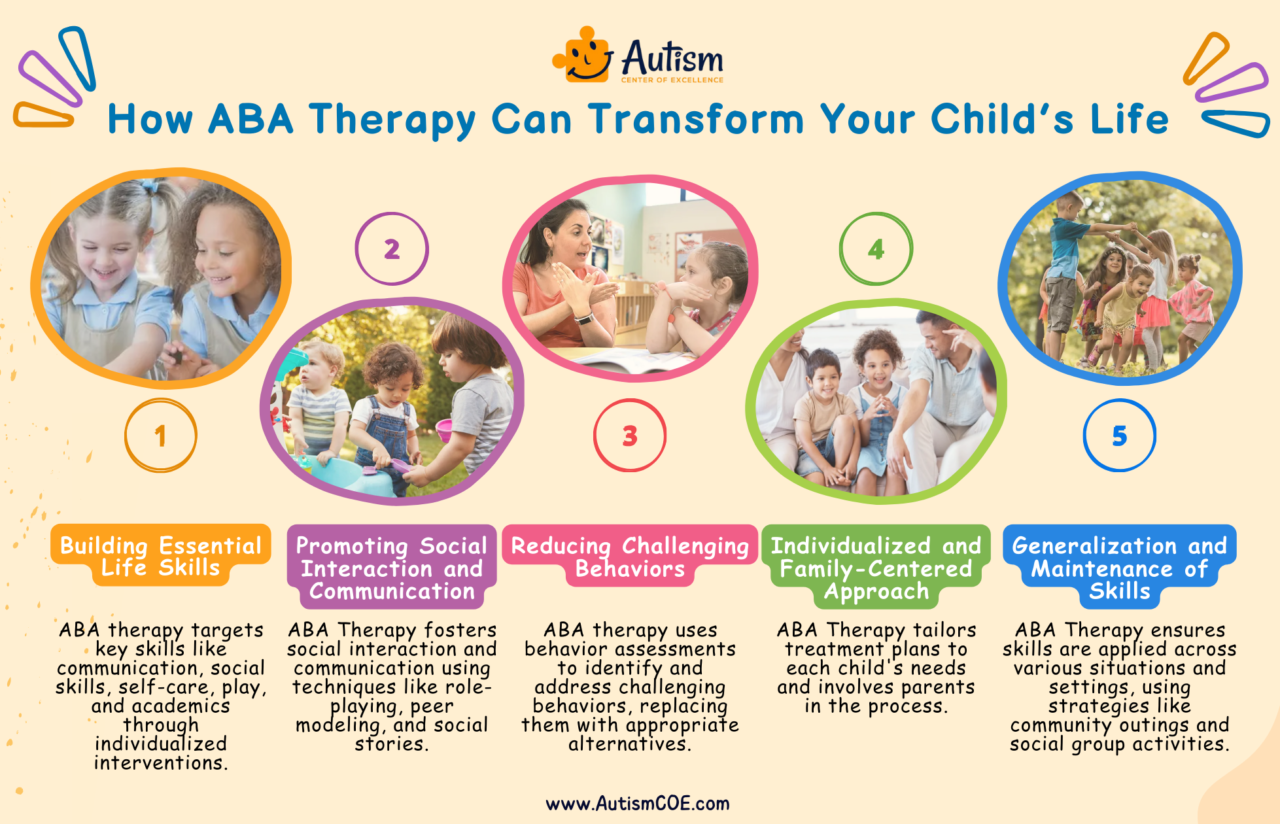 Autism
CENTER OF EXCELLENCE

How ABA Therapy Can Transform Your Child's Life

1

Building Essential Life Skills

ABA therapy targets key skills like communication, social skills, self-care, play, and academics through individualized interventions.

2

Promoting Social Interaction and Communication

ABA Therapy fosters social interaction and communication using techniques like role-playing, peer modeling, and social stories.

3

Reducing Challenging Behaviors

ABA therapy uses behavior assessments to identify and address challenging behaviors, replacing them with appropriate alternatives.

4

Individualized and Family-Centered Approach

ABA Therapy tailors treatment plans to each child's needs and involves parents in the process.

5

Generalization and Maintenance of Skills

ABA Therapy ensures skills are applied across various situations and settings, using strategies like community outings and social group activities.

www.AutismCOE.com